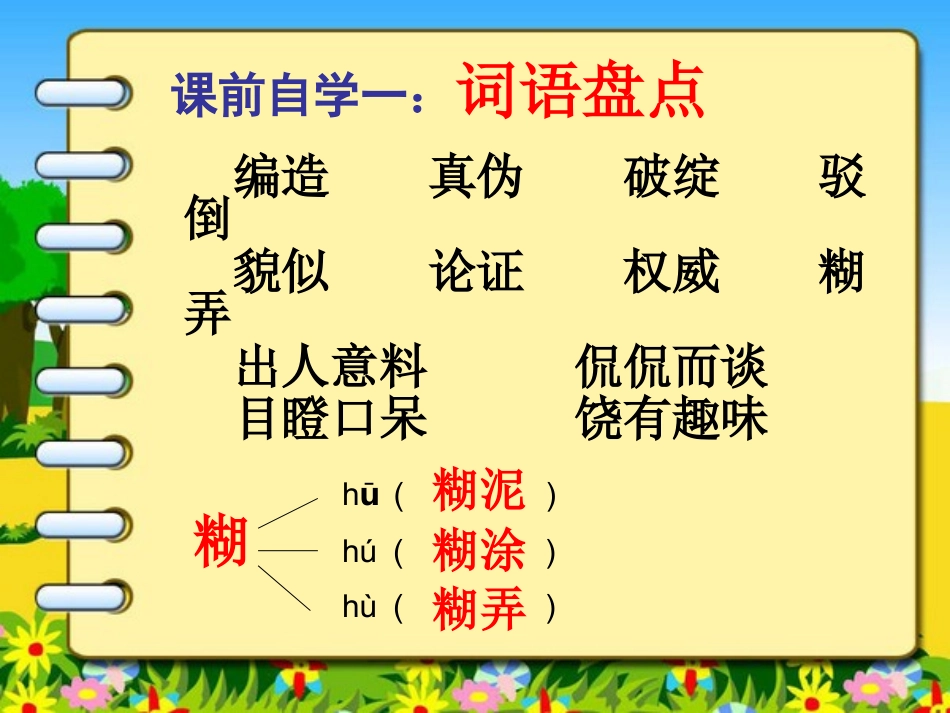 课前自学一：词语盘点

编造 真伪 破绽 驳倒
貌似 论证 权威 糊弄
出人意料 侃侃而谈
目瞪口呆 饶有趣味

糊
hū（ 糊泥 ）
hú（ 糊涂 ）
hù（ 糊弄 ）